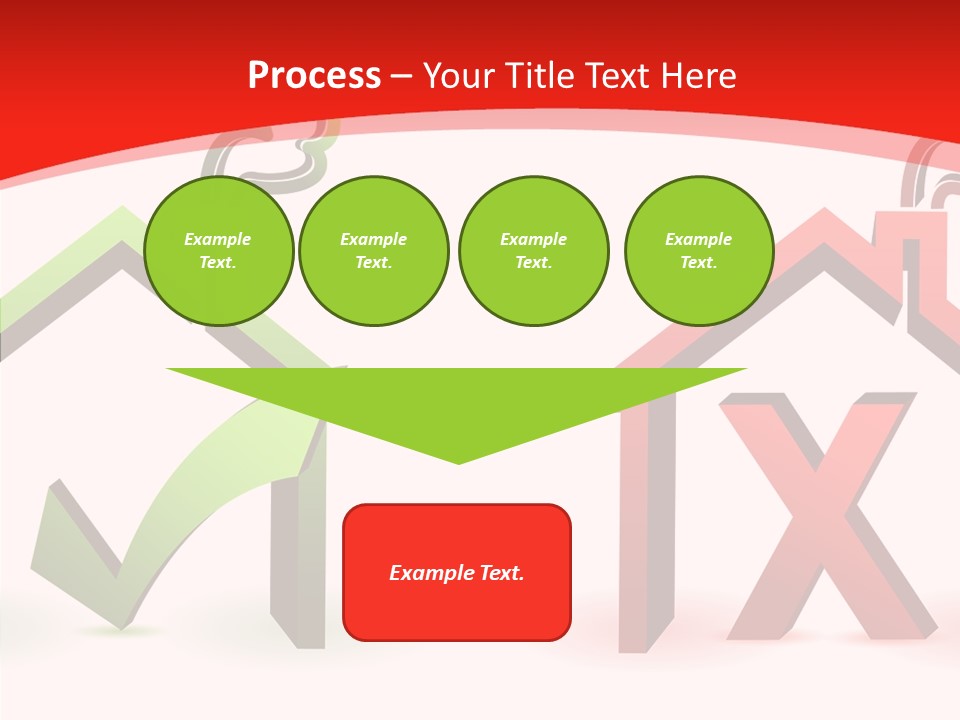 Process – Your Title Text Here

Example Text.

Example Text.

Example Text.

Example Text.

Example Text.